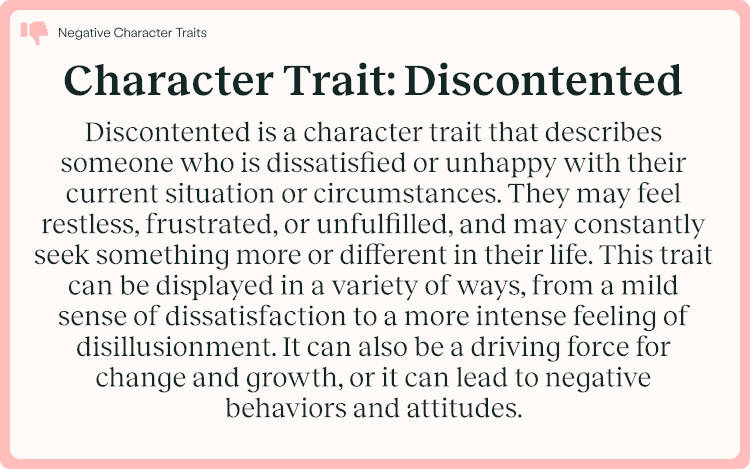 Negative Character Traits

Character Trait: Discontented

Discontented is a character trait that describes someone who is dissatisfied or unhappy with their current situation or circumstances. They may feel restless, frustrated, or unfulfilled, and may constantly seek something more or different in their life. This trait can be displayed in a variety of ways, from a mild sense of dissatisfaction to a more intense feeling of disillusionment. It can also be a driving force for change and growth, or it can lead to negative behaviors and attitudes.